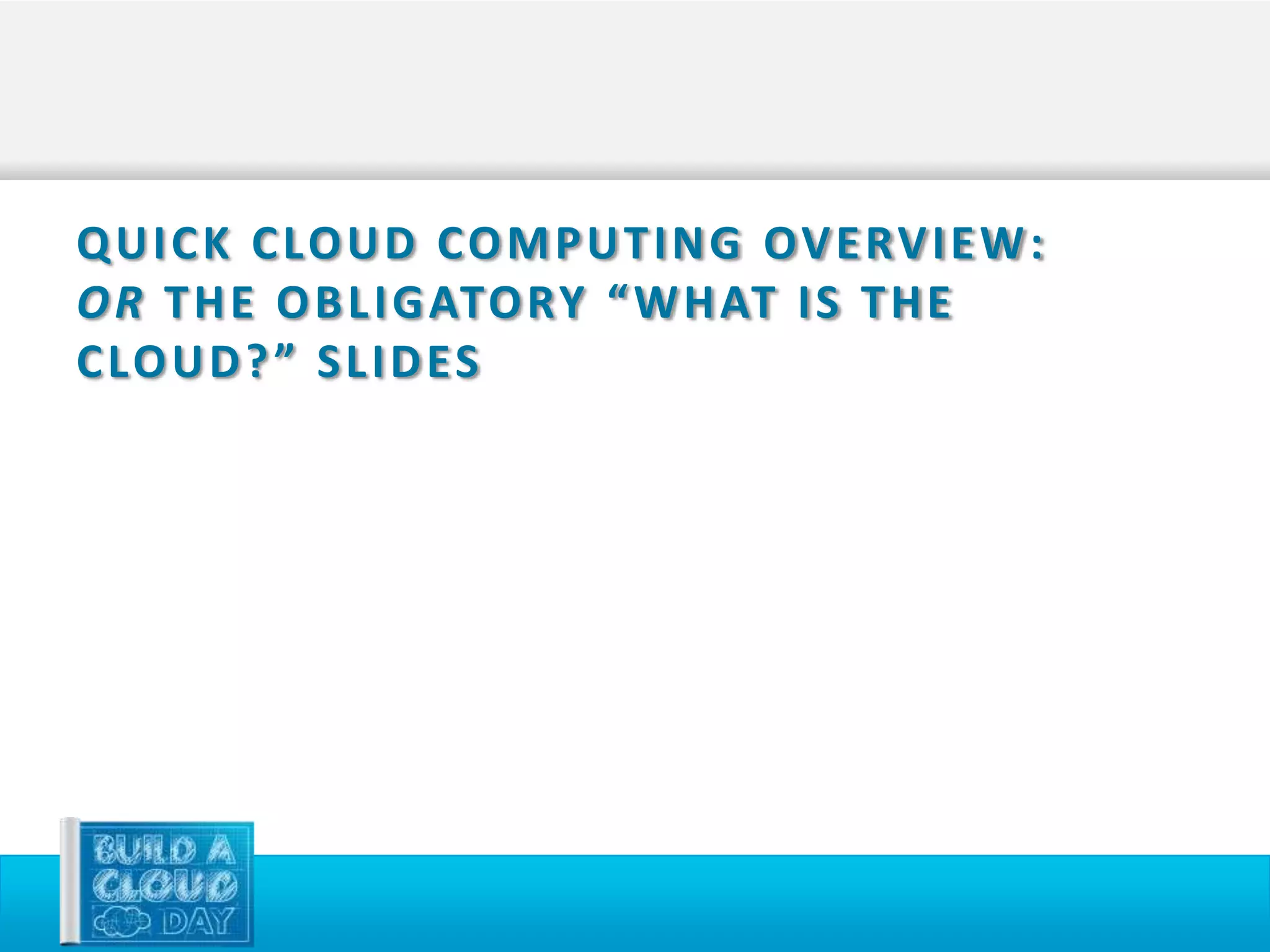 QUICK CLOUD COMPUTING OVERVIEW: OR THE OBLIGATORY “WHAT IS THE CLOUD?” SLIDES

BUILD A CLOUD DAY